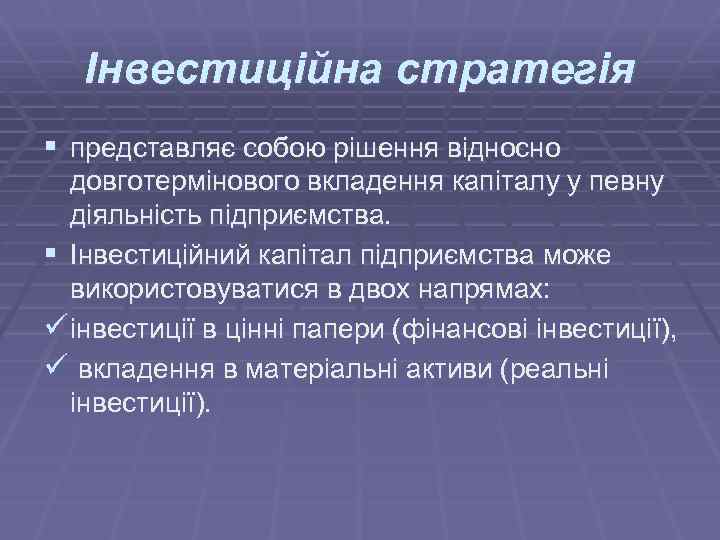 Інвестиційна стратегія

▪ представляє собою рішення відносно довготермінового вкладення капіталу у певну діяльність підприємства.

▪ Інвестиційний капітал підприємства може використовуватися в двох напрямах:

✓ інвестиції в цінні папери (фінансові інвестиції),

✓ вкладення в матеріальні активи (реальні інвестиції).